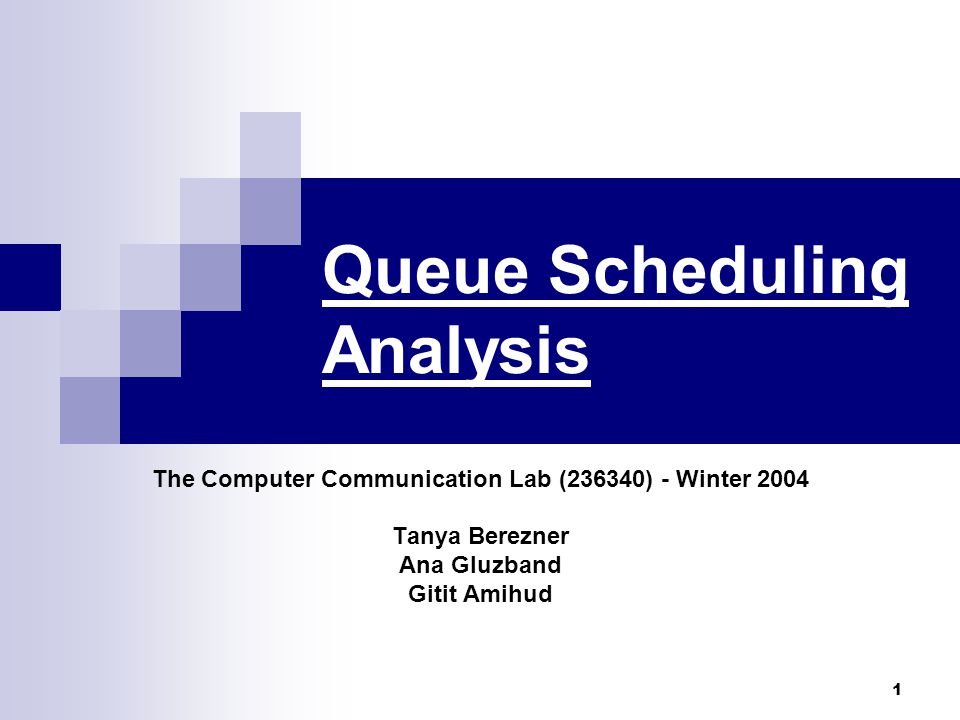 Queue Scheduling Analysis

The Computer Communication Lab (236340) - Winter 2004

Tanya Berezner
Ana Gluzband
Gitit Amihud

1